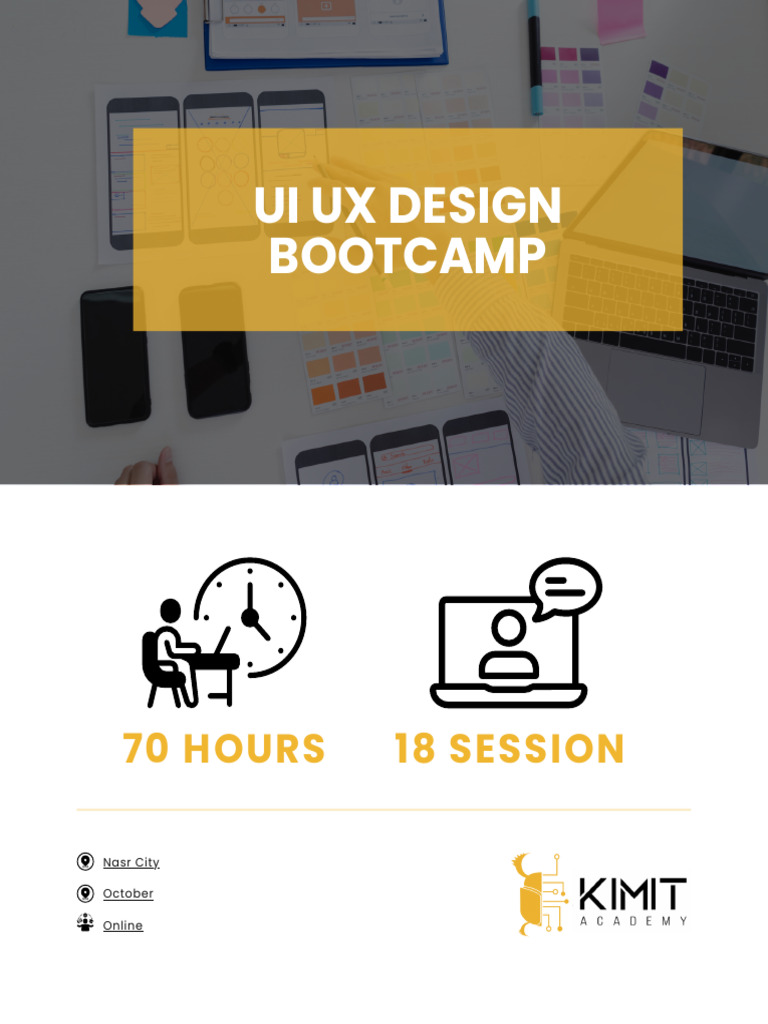 UI UX DESIGN BOOTCAMP

70 HOURS

18 SESSION

Nasr City

October

Online

KIMIT
ACADEMY